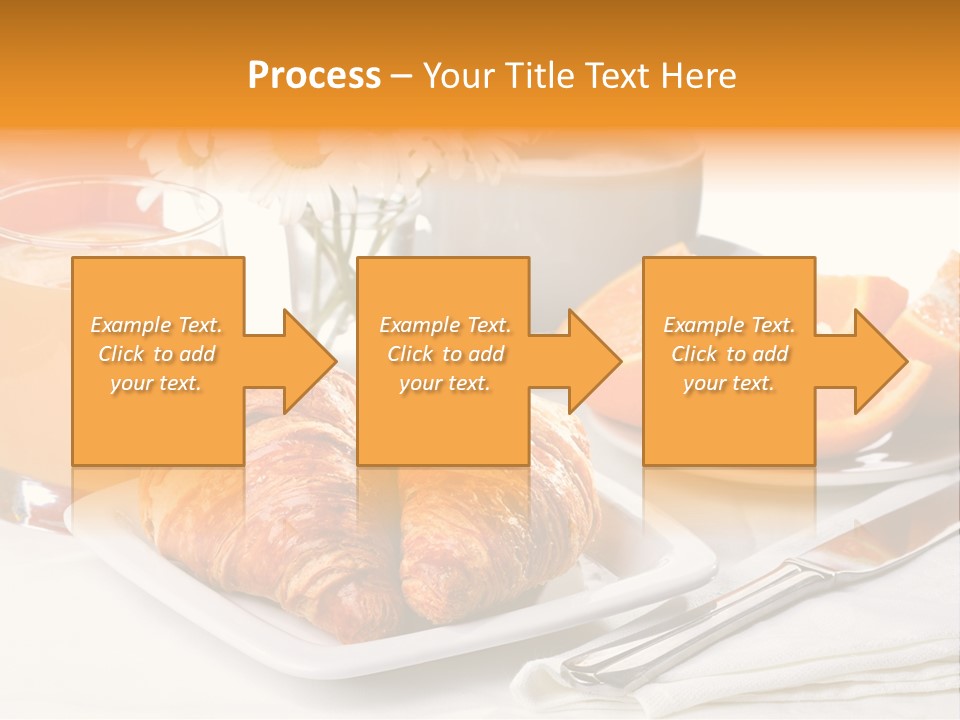 Process – Your Title Text Here

Example Text. Click to add your text.

Example Text. Click to add your text.

Example Text. Click to add your text.